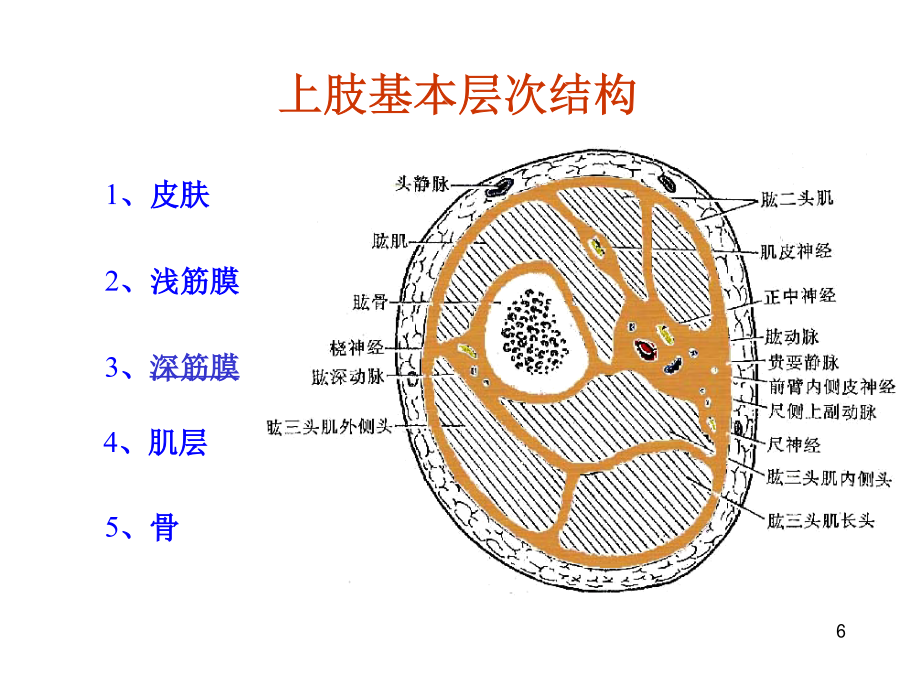 上肢基本层次结构

1、皮肤

2、浅筋膜

3、深筋膜

4、肌层

5、骨

头静脉
肱肌
肱骨
桡神经
肱深动脉
肱三头肌外侧头

肱二头肌
肌皮神经
正中神经
肱动脉
贵要静脉
前臂内侧皮神经
尺侧上副动脉
尺神经
肱三头肌内侧头
肱三头肌长头

6